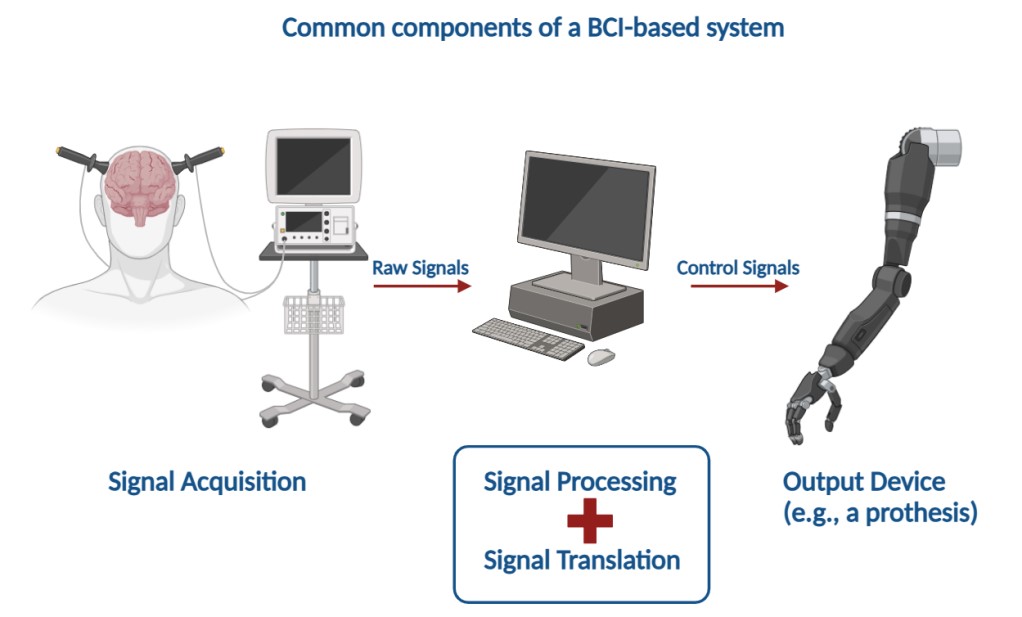 Common components of a BCI-based system

Raw Signals

Control Signals

Signal Acquisition

Signal Processing

Signal Translation

Output Device (e.g., a prothesis)